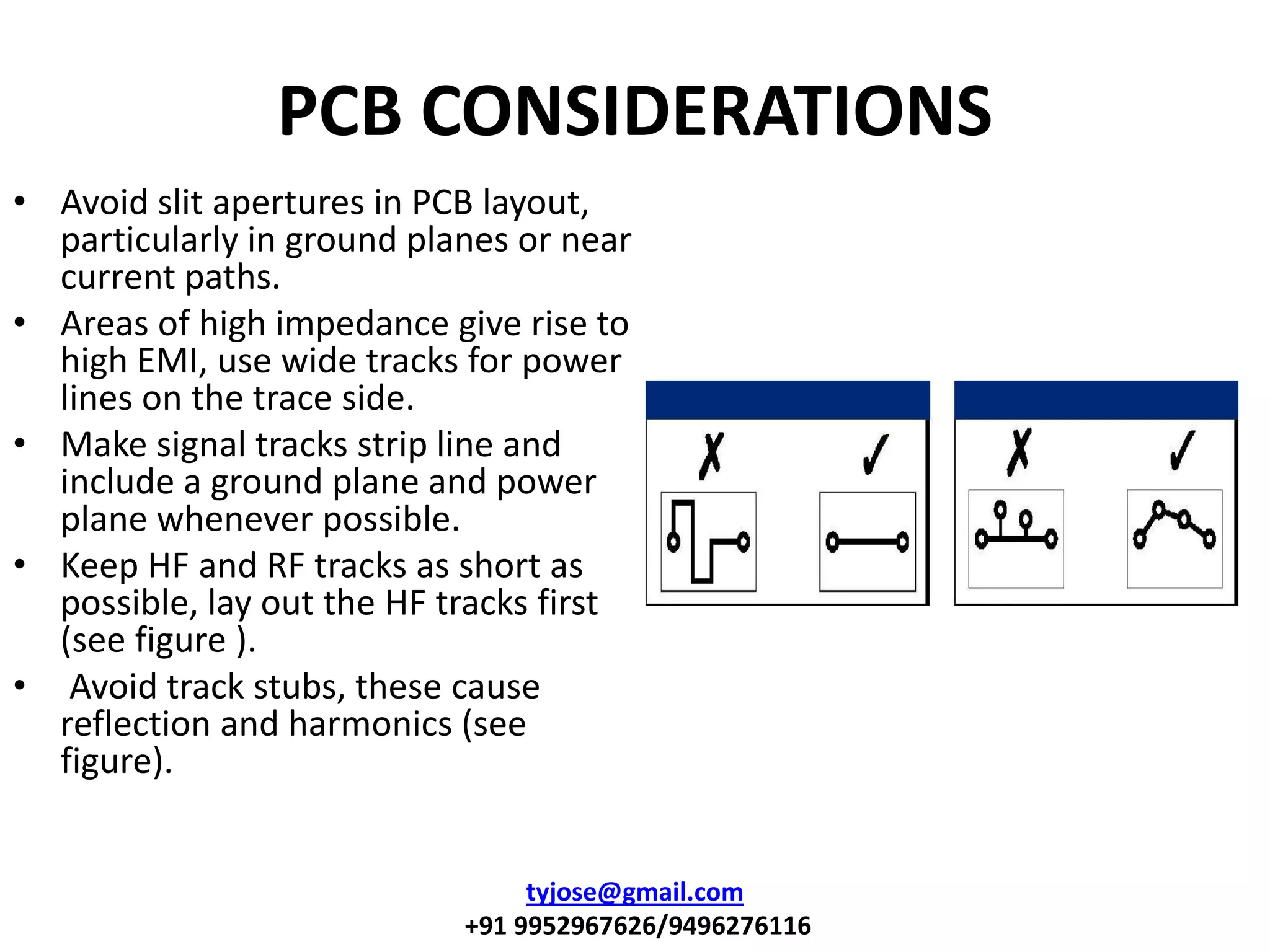 PCB CONSIDERATIONS

• Avoid slit apertures in PCB layout, particularly in ground planes or near current paths.
• Areas of high impedance give rise to high EMI, use wide tracks for power lines on the trace side.
• Make signal tracks strip line and include a ground plane and power plane whenever possible.
• Keep HF and RF tracks as short as possible, lay out the HF tracks first (see figure ).
• Avoid track stubs, these cause reflection and harmonics (see figure).

✗ ✓ ✗ ✓

tyjose@gmail.com
+91 9952967626/9496276116